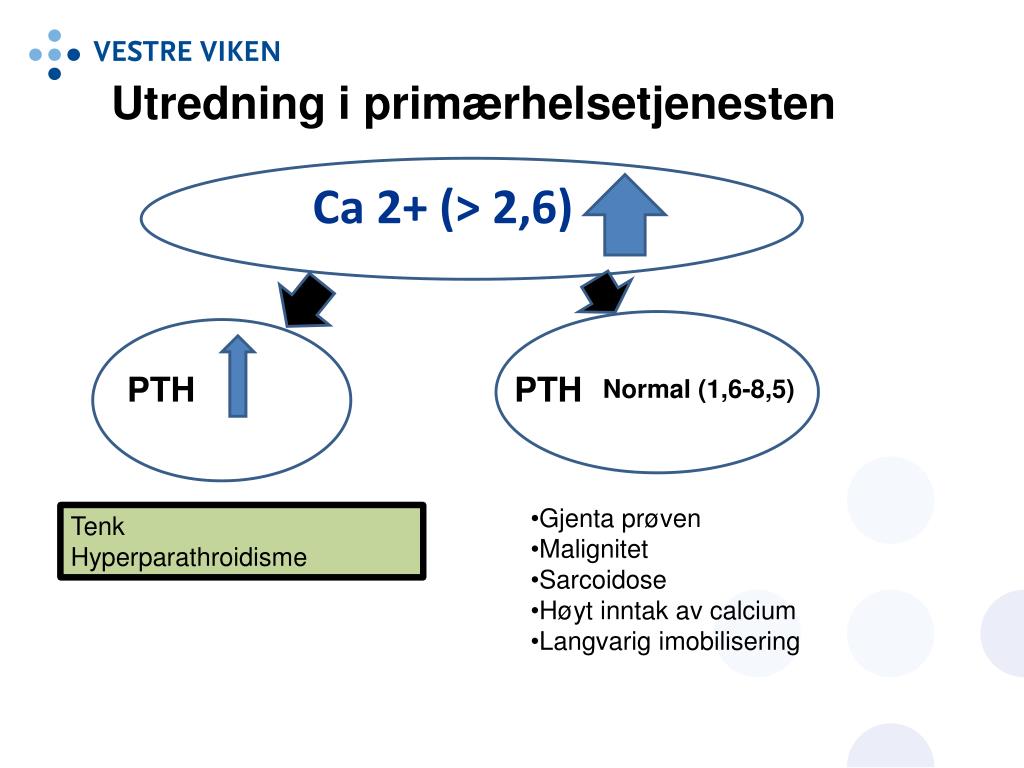 VESTRE VIKEN

Utredning i primærhelsetjenesten

Ca 2+ (> 2,6)

PTH

PTH Normal (1,6-8,5)

Tenk Hyperparathroidisme

•Gjenta prøven
•Malignitet
•Sarcoidose
•Høyt inntak av calcium
•Langvarig imobilisering